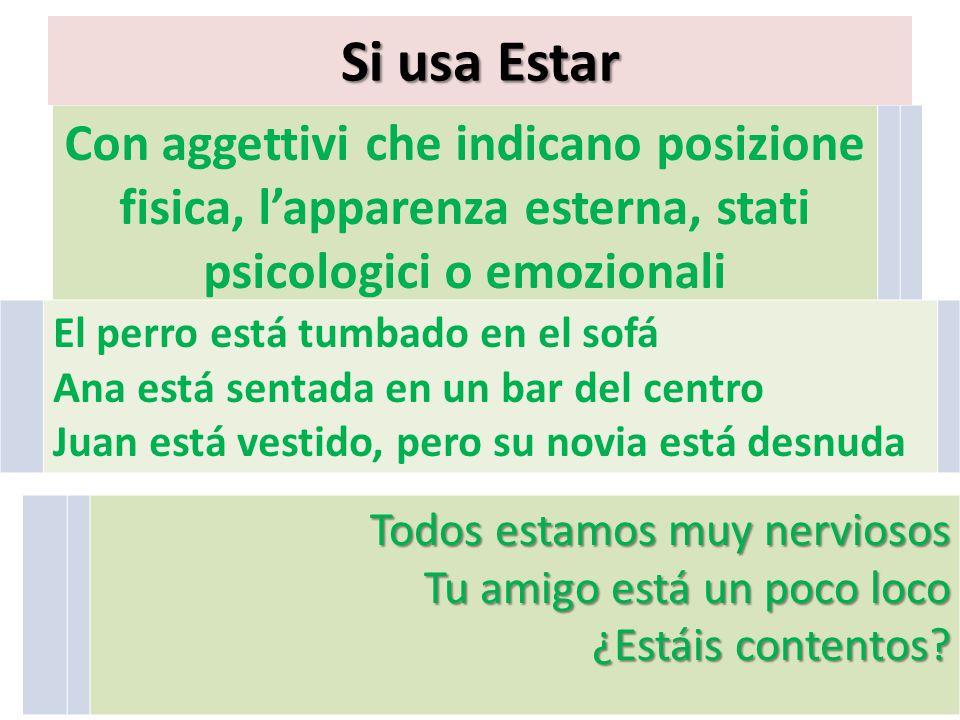 Si usa Estar

Con aggettivi che indicano posizione fisica, l’apparenza esterna, stati psicologici o emozionali

El perro está tumbado en el sofá
Ana está sentada en un bar del centro
Juan está vestido, pero su novia está desnuda

Todos estamos muy nerviosos
Tu amigo está un poco loco
¿Estáis contentos?